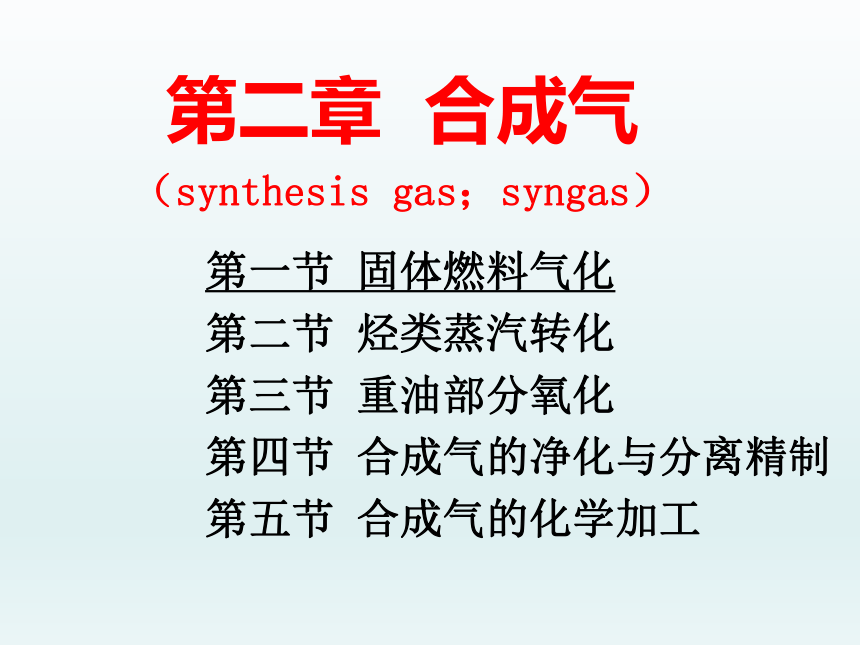 第二章 合成气

（synthesis gas；syngas）

第一节 固体燃料气化
第二节 烃类蒸汽转化
第三节 重油部分氧化
第四节 合成气的净化与分离精制
第五节 合成气的化学加工